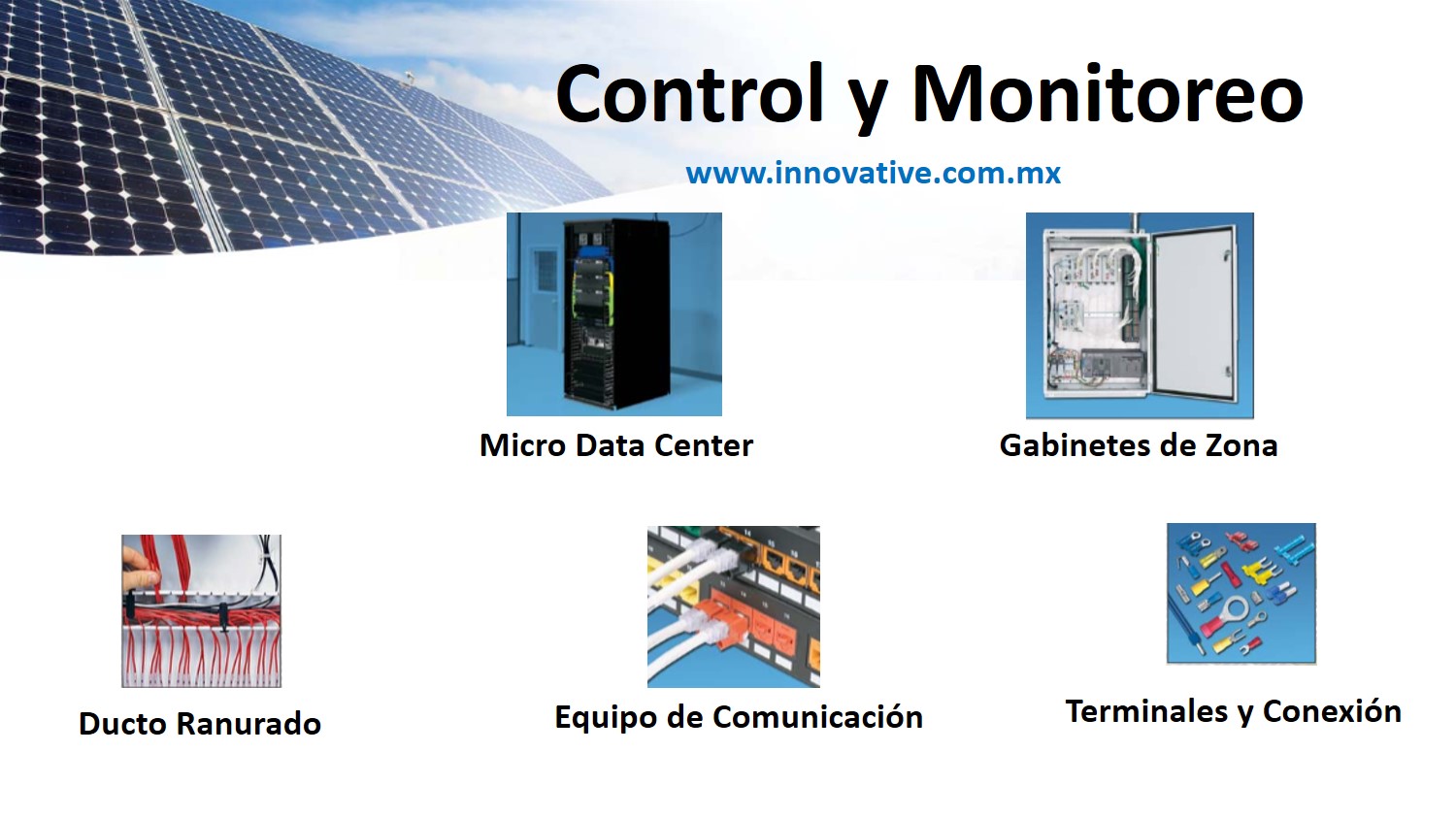 Control y Monitoreo

www.innovative.com.mx

Micro Data Center

Gabinetes de Zona

Ducto Ranurado

Equipo de Comunicación

Terminales y Conexión